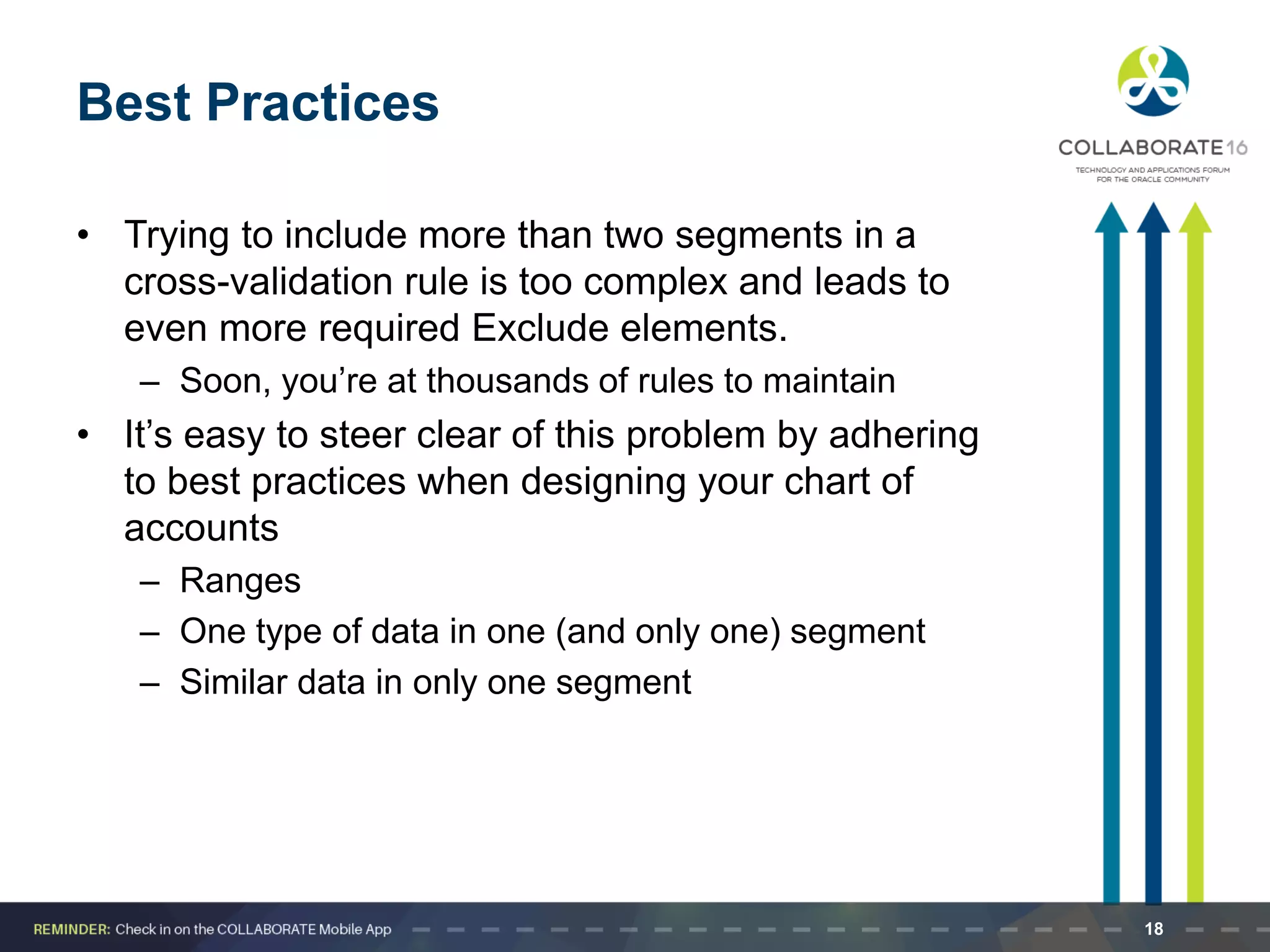 Best Practices

COLLABORATE16
TECHNOLOGY AND APPLICATIONS FORUM FOR THE ORACLE COMMUNITY

• Trying to include more than two segments in a cross-validation rule is too complex and leads to even more required Exclude elements.
– Soon, you're at thousands of rules to maintain
• It's easy to steer clear of this problem by adhering to best practices when designing your chart of accounts
– Ranges
– One type of data in one (and only one) segment
– Similar data in only one segment

REMINDER: Check in on the COLLABORATE Mobile App

18